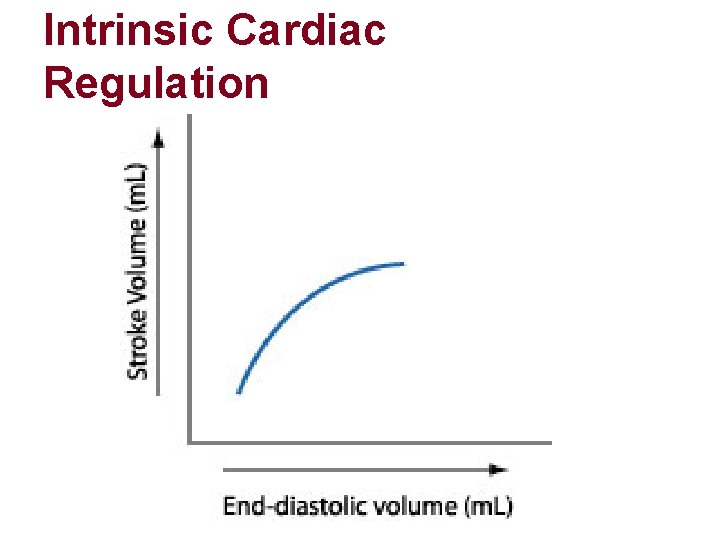 Intrinsic Cardiac Regulation

Stroke Volume (mL)

End-diastolic volume (mL)